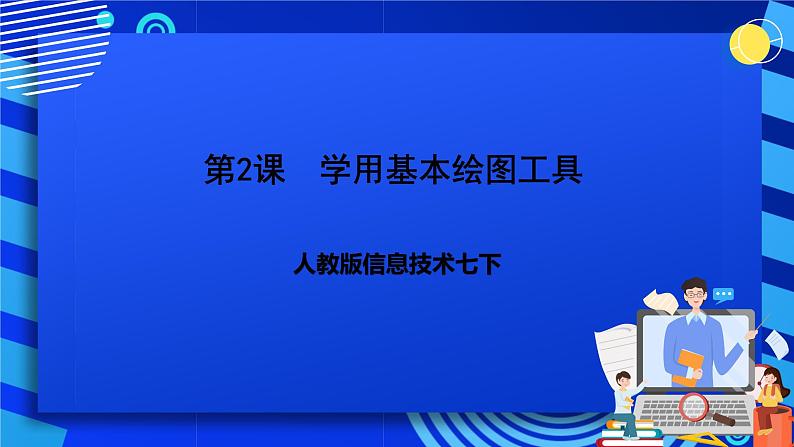 第2课　学用基本绘图工具

人教版信息技术七下